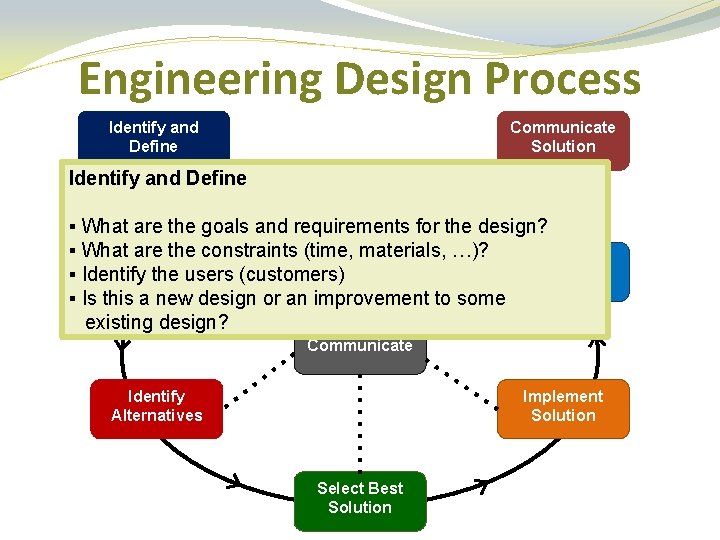 Engineering Design Process

Identify and Define

Communicate Solution

Identify and Define

▪ What are the goals and requirements for the design?
▪ What are the constraints (time, materials, …)?
▪ Identify the users (customers)
▪ Is this a new design or an improvement to some existing design?

Communicate

Identify Alternatives

Implement Solution

Select Best Solution